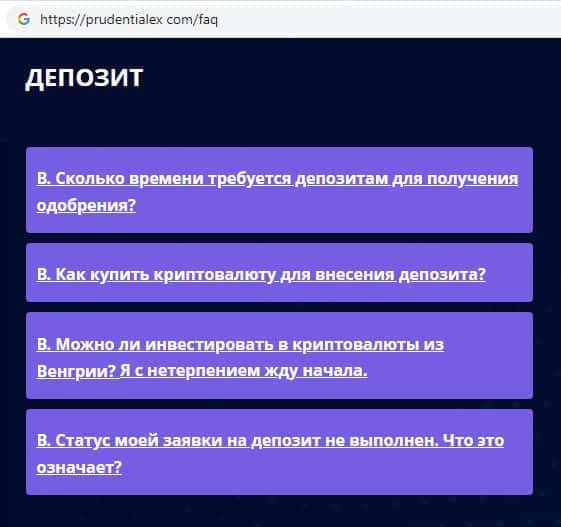 https://prudentialex com/faq

ДЕПОЗИТ

В. Сколько времени требуется депозитам для получения одобрения?

В. Как купить криптовалюту для внесения депозита?

В. Можно ли инвестировать в криптовалюты из Венгрии? Я с нетерпением жду начала.

В. Статус моей заявки на депозит не выполнен. Что это означает?